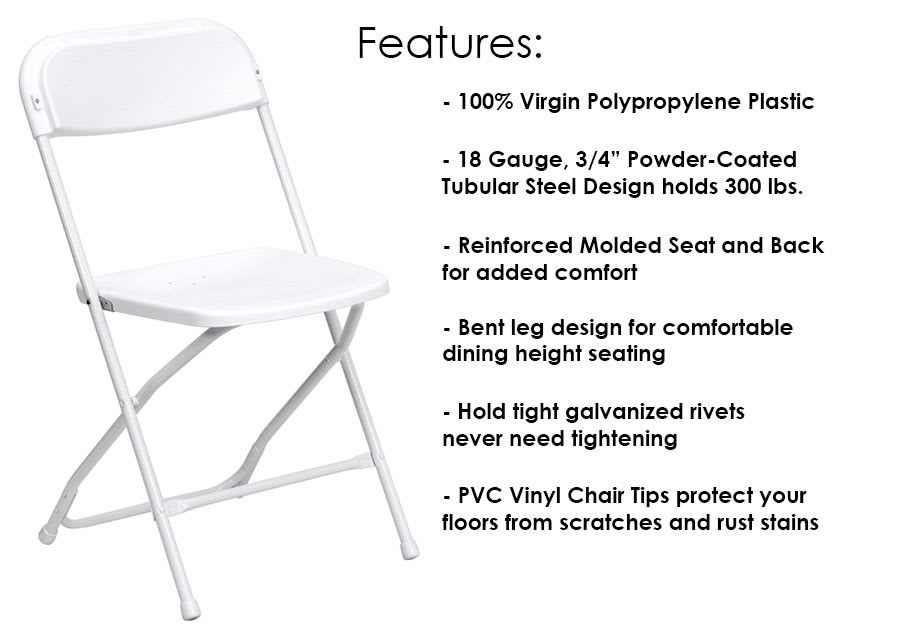 Features:

- 100% Virgin Polypropylene Plastic

- 18 Gauge, 3/4” Powder-Coated Tubular Steel Design holds 300 lbs.

- Reinforced Molded Seat and Back for added comfort

- Bent leg design for comfortable dining height seating

- Hold tight galvanized rivets never need tightening

- PVC Vinyl Chair Tips protect your floors from scratches and rust stains